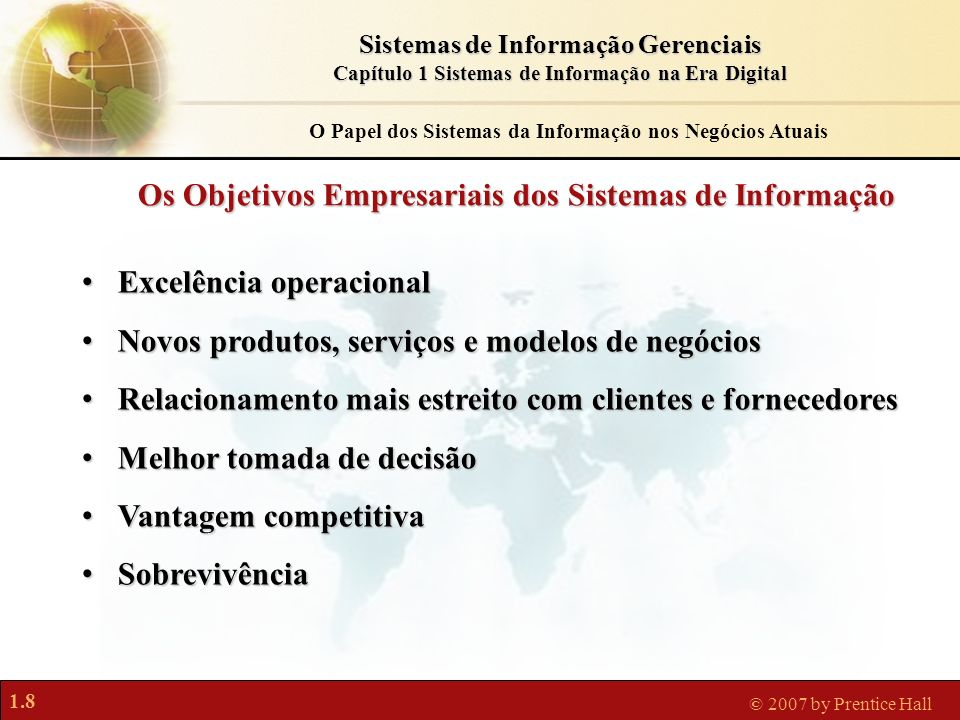 Sistemas de Informação Gerenciais
Capítulo 1 Sistemas de Informação na Era Digital

O Papel dos Sistemas da Informação nos Negócios Atuais

Os Objetivos Empresariais dos Sistemas de Informação

• Excelência operacional
• Novos produtos, serviços e modelos de negócios
• Relacionamento mais estreito com clientes e fornecedores
• Melhor tomada de decisão
• Vantagem competitiva
• Sobrevivência

1.8

© 2007 by Prentice Hall